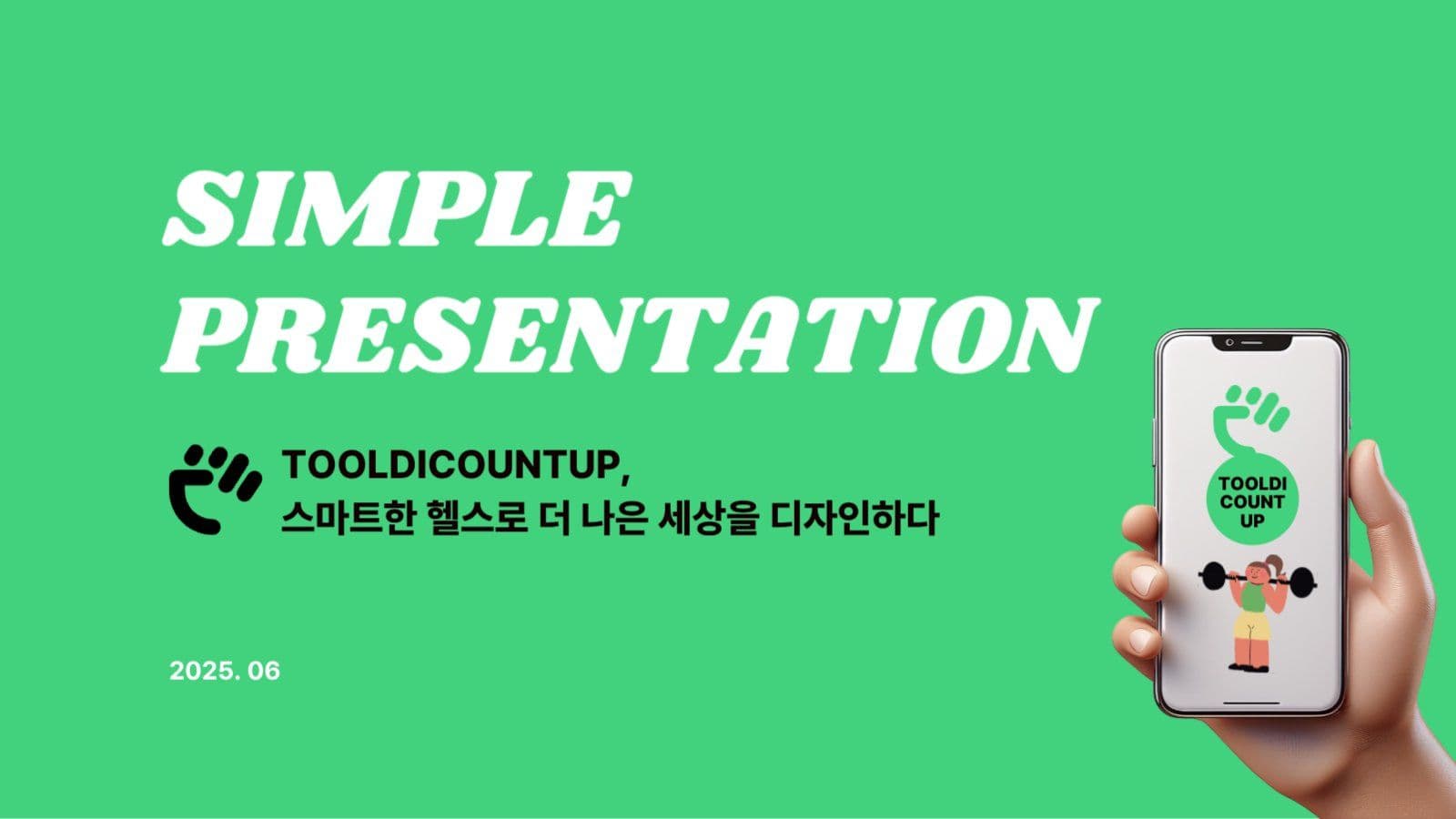 SIMPLE PRESENTATION

TOOLDICOUNTUP,
스마트한 헬스로 더 나은 세상을 디자인하다

2025. 06

TOOLDI COUNT UP